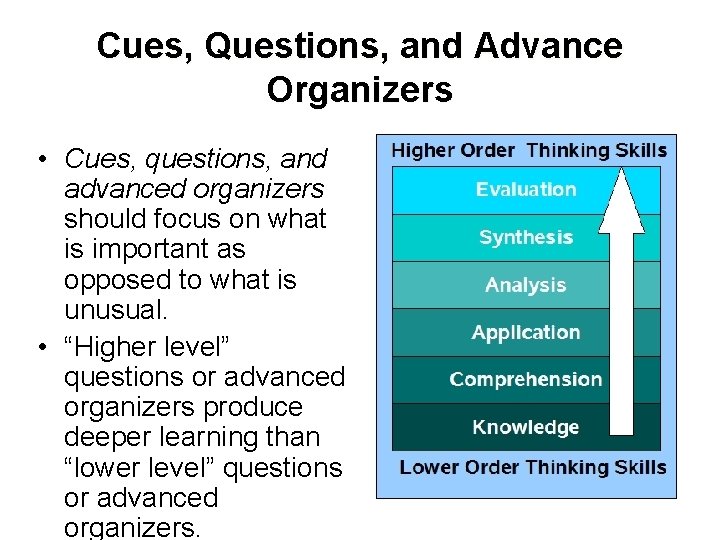 Cues, Questions, and Advance Organizers

• Cues, questions, and advanced organizers should focus on what is important as opposed to what is unusual.

• “Higher level” questions or advanced organizers produce deeper learning than “lower level” questions or advanced organizers.

Higher Order Thinking Skills

Evaluation

Synthesis

Analysis

Application

Comprehension

Knowledge

Lower Order Thinking Skills